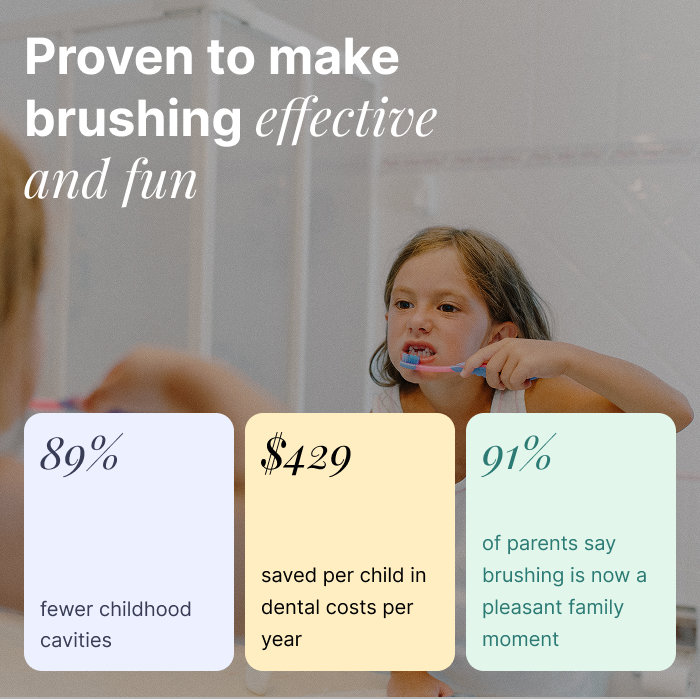 Proven to make brushing effective and fun

89%

fewer childhood cavities

$429

saved per child in dental costs per year

91%

of parents say brushing is now a pleasant family moment